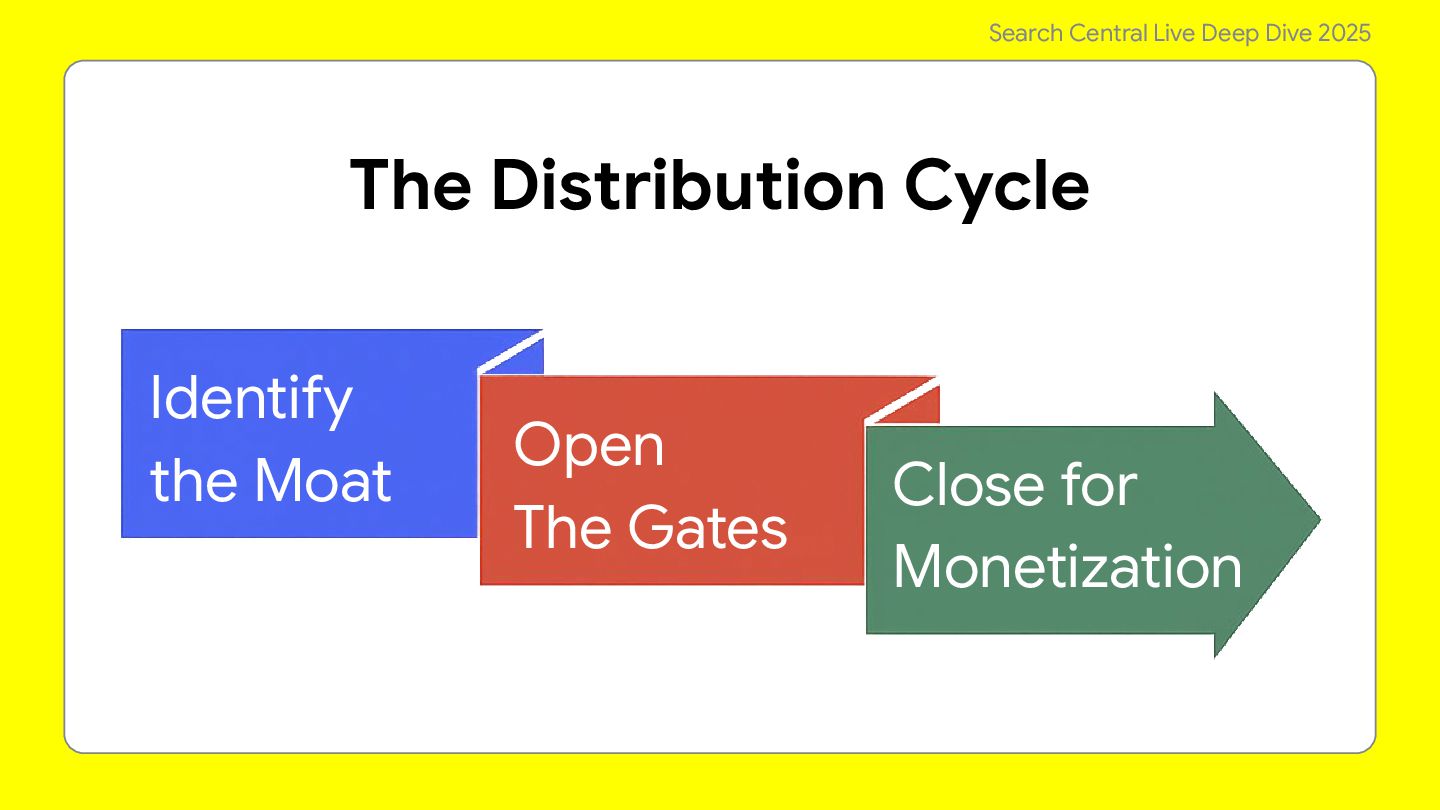 Search Central Live Deep Dive 2025

The Distribution Cycle

Identify the Moat

Open The Gates

Close for Monetization